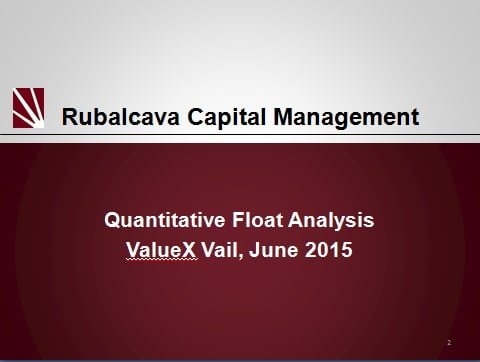 Rubalcava Capital Management

Quantitative Float Analysis
ValueX Vail, June 2015

2